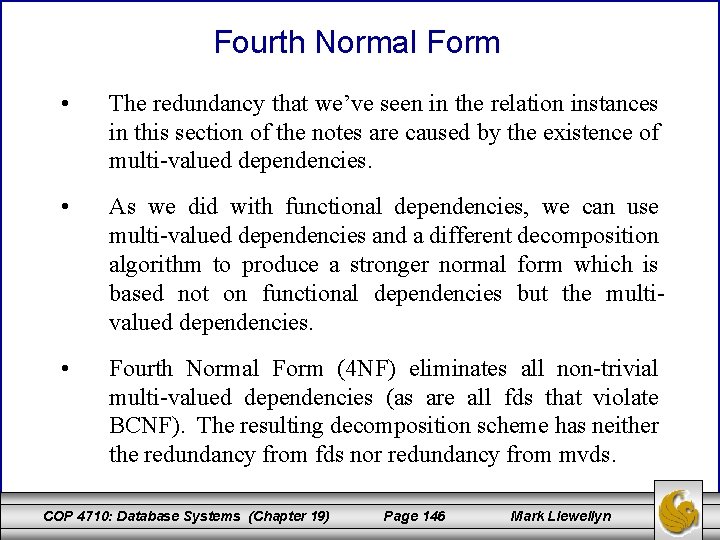 Fourth Normal Form

• The redundancy that we've seen in the relation instances in this section of the notes are caused by the existence of multi-valued dependencies.

• As we did with functional dependencies, we can use multi-valued dependencies and a different decomposition algorithm to produce a stronger normal form which is based not on functional dependencies but the multi-valued dependencies.

• Fourth Normal Form (4NF) eliminates all non-trivial multi-valued dependencies (as are all fds that violate BCNF). The resulting decomposition scheme has neither the redundancy from fds nor redundancy from mvds.

COP 4710: Database Systems (Chapter 19) Page 146 Mark Llewellyn